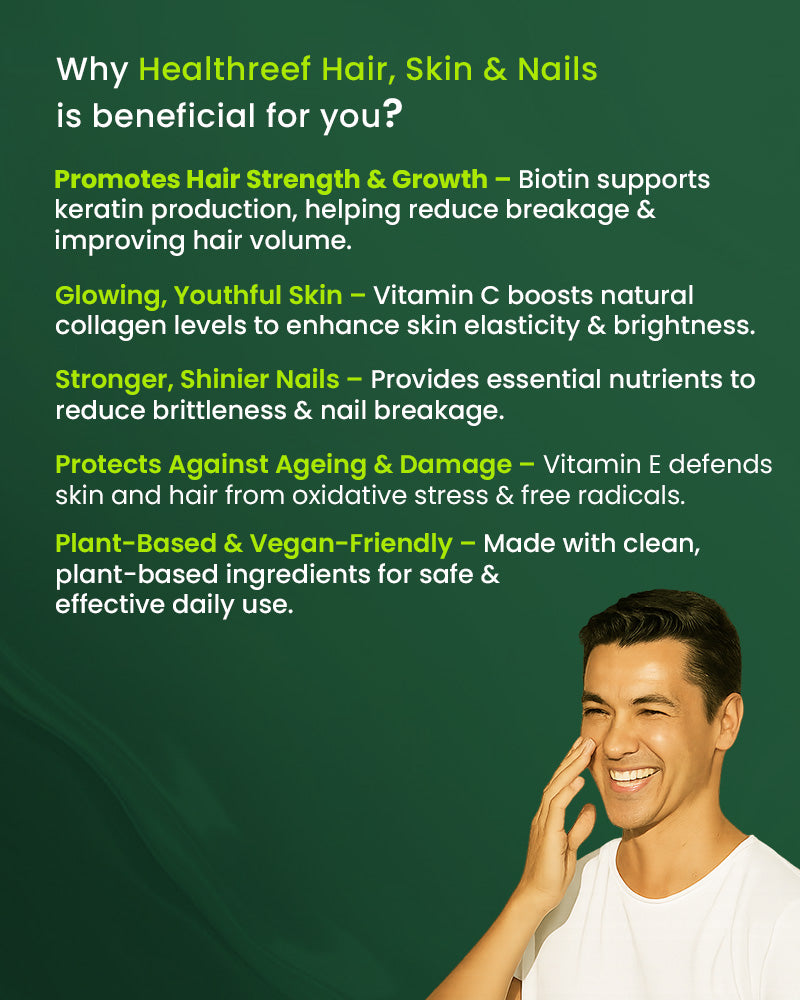 Why Healthreef Hair, Skin & Nails is beneficial for you?

Promotes Hair Strength & Growth – Biotin supports keratin production, helping reduce breakage & improving hair volume.

Glowing, Youthful Skin – Vitamin C boosts natural collagen levels to enhance skin elasticity & brightness.

Stronger, Shinier Nails – Provides essential nutrients to reduce brittleness & nail breakage.

Protects Against Ageing & Damage – Vitamin E defends skin and hair from oxidative stress & free radicals.

Plant-Based & Vegan-Friendly – Made with clean, plant-based ingredients for safe & effective daily use.